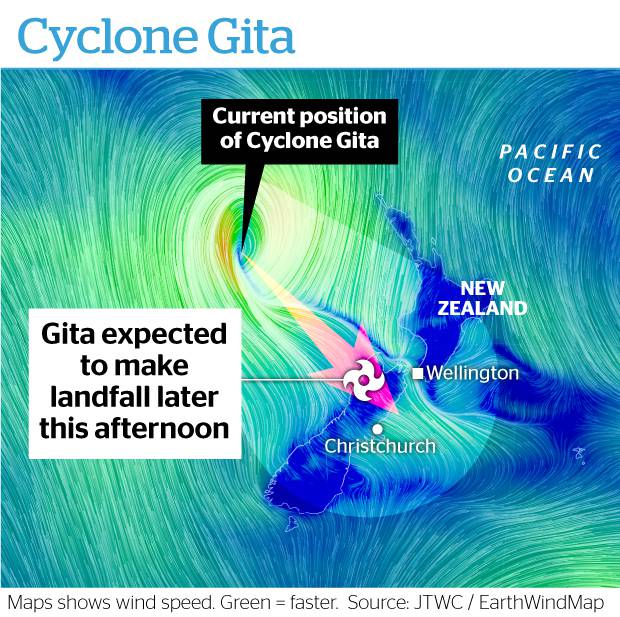 Cyclone Gita

Current position of Cyclone Gita

PACIFIC OCEAN

NEW ZEALAND

Gita expected to make landfall later this afternoon

Wellington

Christchurch

Maps shows wind speed. Green = faster. Source: JTWC / EarthWindMap